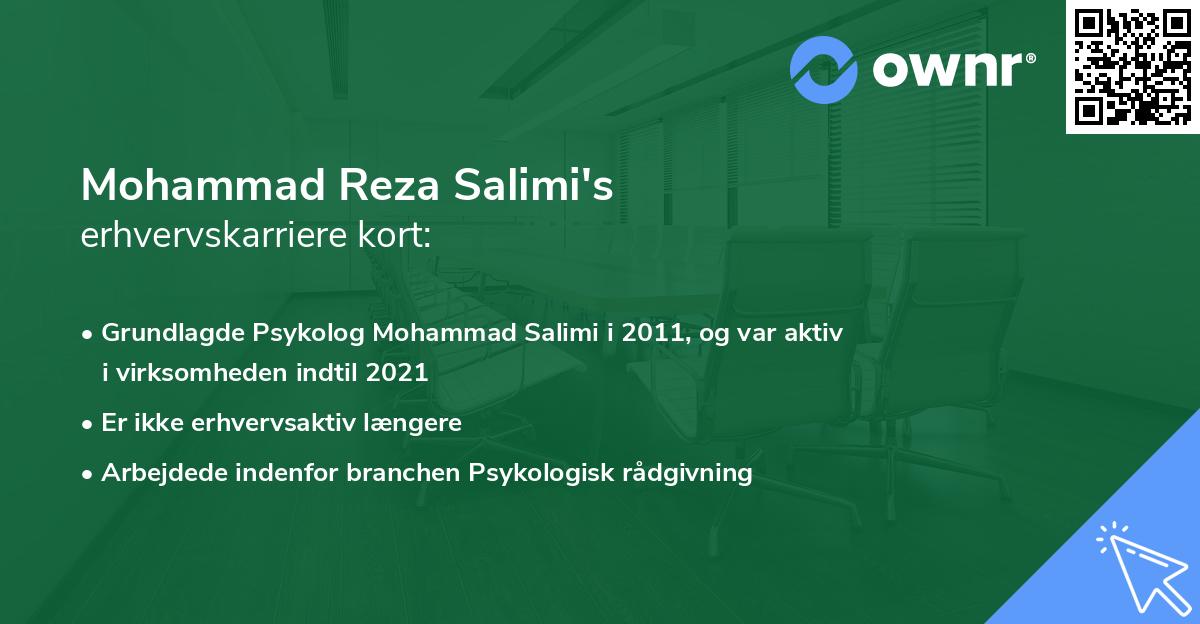 ownr®

Mohammad Reza Salimi's
erhvervskarriere kort:

• Grundlagde Psykolog Mohammad Salimi i 2011, og var aktiv i virksomheden indtil 2021
• Er ikke erhvervsaktiv længere
• Arbejdede indenfor branchen Psykologisk rådgivning